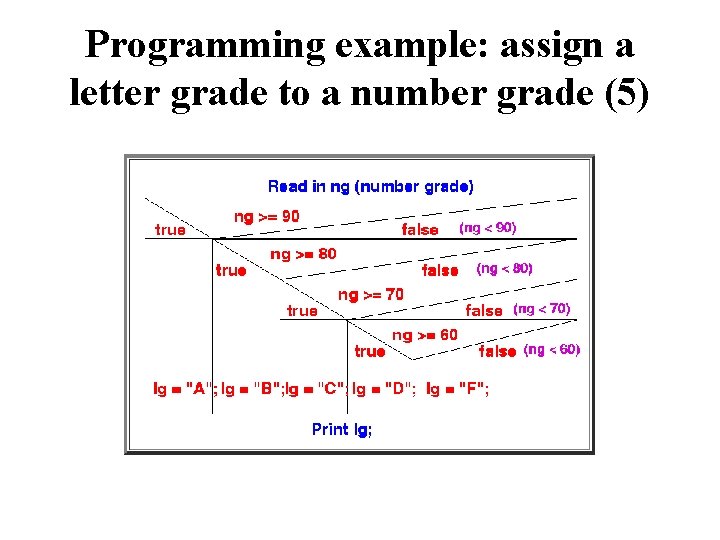 Programming example: assign a letter grade to a number grade (5)

Read in ng (number grade)

ng >= 90

true

false (ng < 90)

ng >= 80

true

false (ng < 80)

ng >= 70

true

false (ng < 70)

ng >= 60

true

false (ng < 60)

lg = "A"; lg = "B";lg = "C"; lg = "D"; lg = "F";

Print lg;